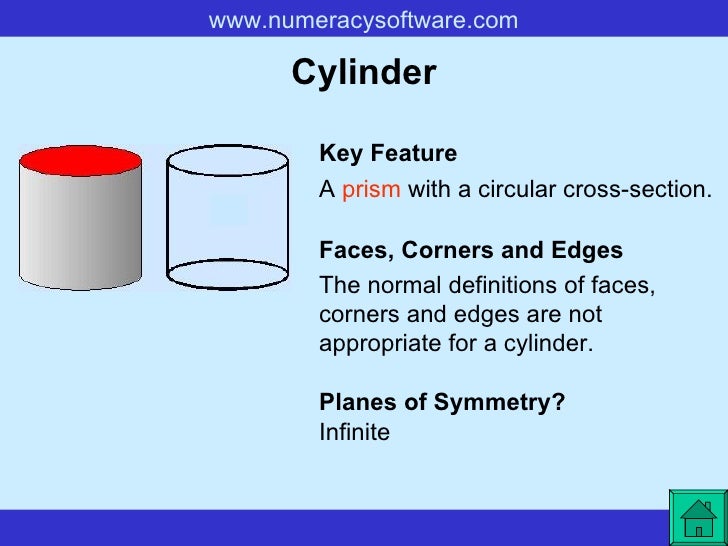 www.numeracysoftware.com

Cylinder

Key Feature

A prism with a circular cross-section.

Faces, Corners and Edges

The normal definitions of faces, corners and edges are not appropriate for a cylinder.

Planes of Symmetry?

Infinite